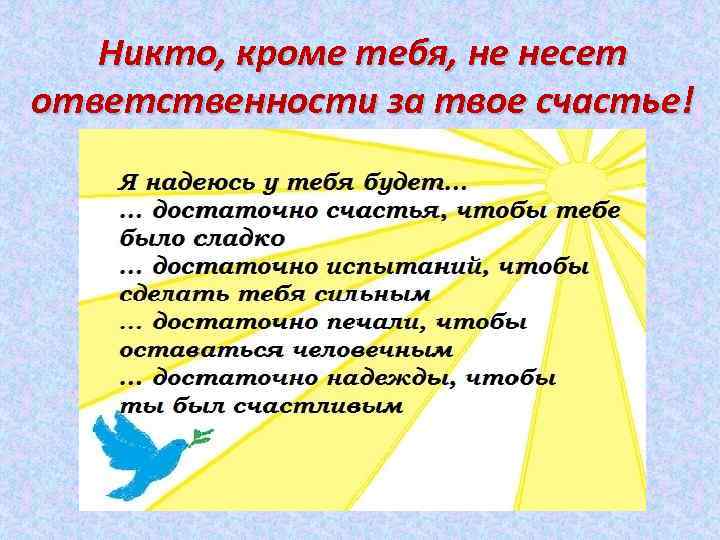 Никто, кроме тебя, не несет ответственности за твое счастье!

Я надеюсь у тебя будет...
... достаточно счастья, чтобы тебе было сладко
... достаточно испытаний, чтобы сделать тебя сильным
... достаточно печали, чтобы оставаться человечным
... достаточно надежды, чтобы ты был счастливым